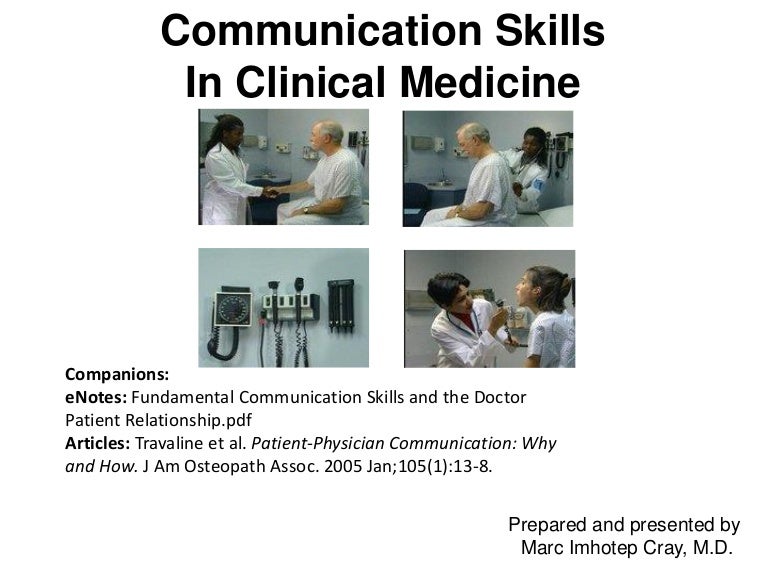 Communication Skills
In Clinical Medicine

Companions:
eNotes: Fundamental Communication Skills and the Doctor Patient Relationship.pdf
Articles: Travaline et al. Patient-Physician Communication: Why and How. J Am Osteopath Assoc. 2005 Jan;105(1):13-8.

Prepared and presented by
Marc Imhotep Cray, M.D.